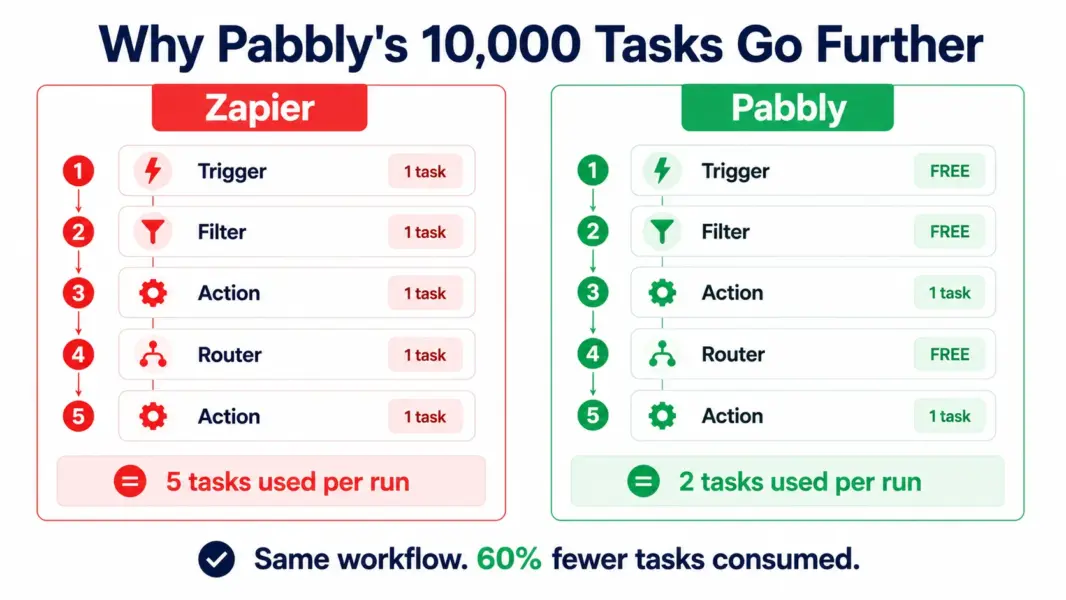 Why Pabbly's 10,000 Tasks Go Further

Zapier

1 Trigger 1 task
2 Filter 1 task
3 Action 1 task
4 Router 1 task
5 Action 1 task

= 5 tasks used per run

Pabbly

1 Trigger FREE
2 Filter FREE
3 Action 1 task
4 Router FREE
5 Action 1 task

= 2 tasks used per run

Same workflow. 60% fewer tasks consumed.